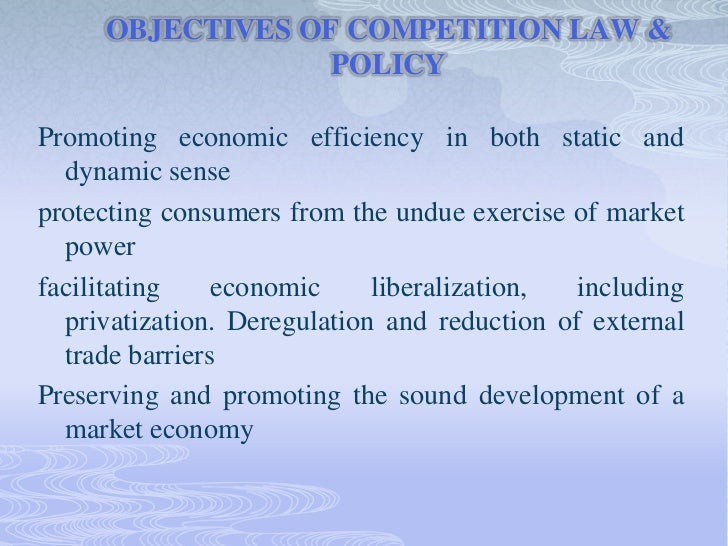 OBJECTIVES OF COMPETITION LAW & POLICY

Promoting economic efficiency in both static and dynamic sense

protecting consumers from the undue exercise of market power

facilitating economic liberalization, including privatization. Deregulation and reduction of external trade barriers

Preserving and promoting the sound development of a market economy